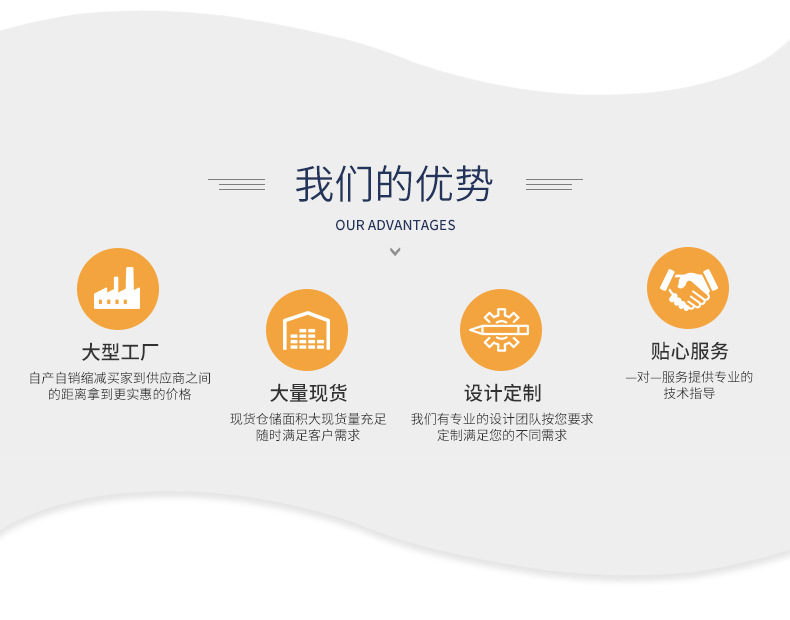 我们的优势

OUR ADVANTAGES

大型工厂

自产自销缩减买家到供应商之间的距离拿到更实惠的价格

大量现货

现货仓储面积大现货量充足随时满足客户需求

设计定制

我们有专业的设计团队按您要求定制满足您的不同需求

贴心服务

一对一服务提供专业的技术指导